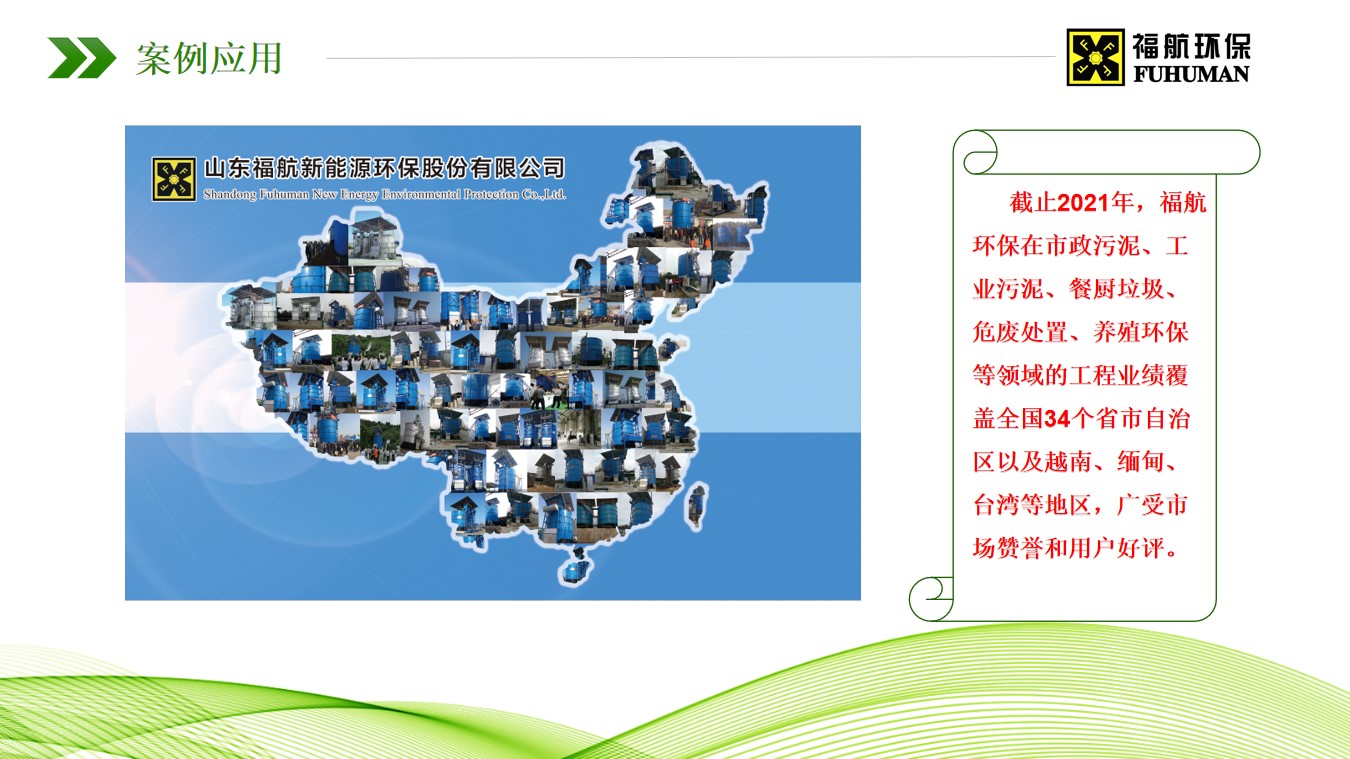 案例应用

福航环保
FUHUMAN

山东福航新能源环保股份有限公司
Shandong Fuhuman New Energy Environmental Protection Co.,Ltd.

截止2021年，福航环保在市政污泥、工业污泥、餐厨垃圾、危废处置、养殖环保等领域的工程业绩覆盖全国34个省市自治区以及越南、缅甸、台湾等地区，广受市场赞誉和用户好评。